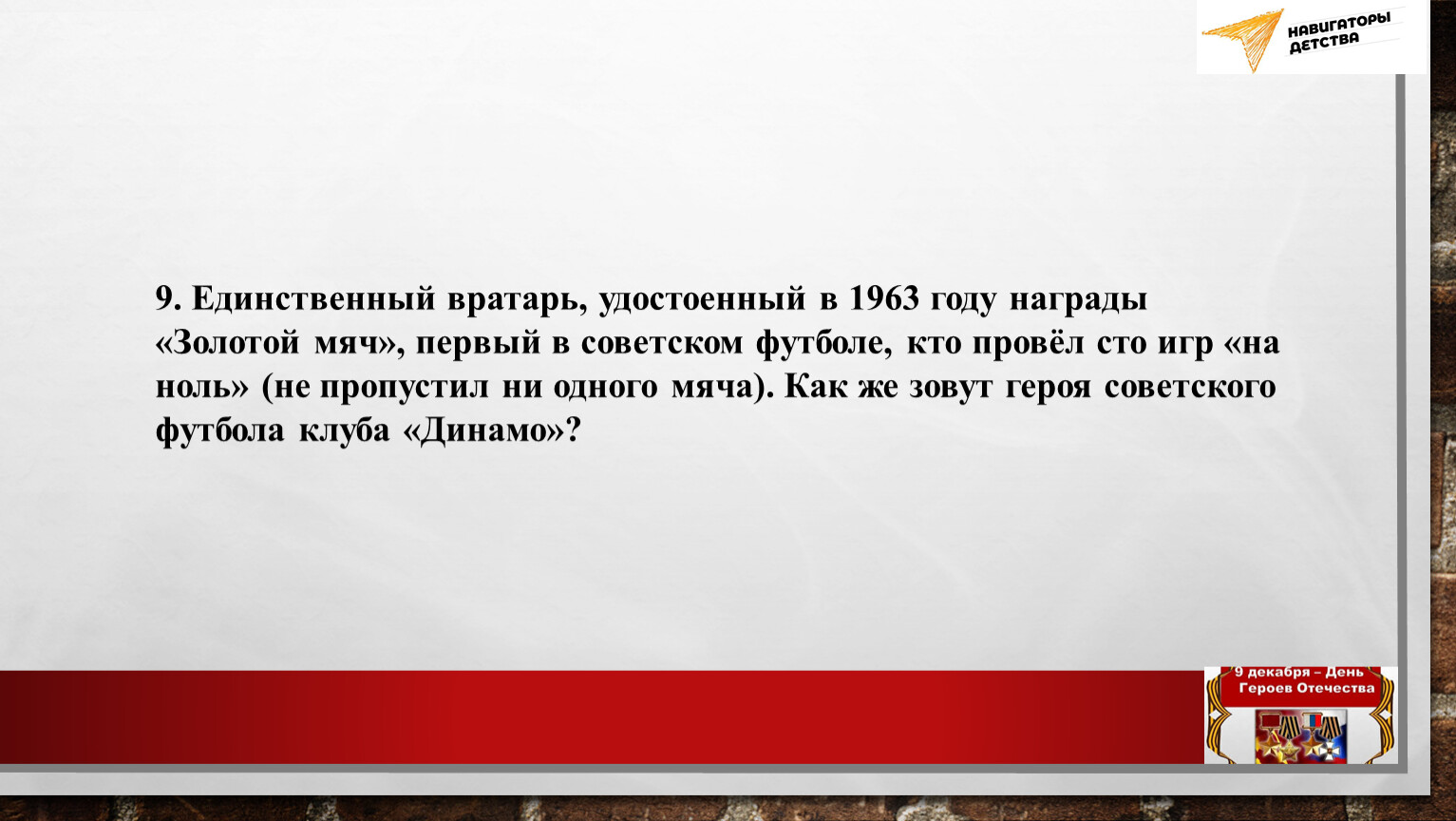 НАВИГАТОРЫ ДЕТСТВА

9. Единственный вратарь, удостоенный в 1963 году награды «Золотой мяч», первый в советском футболе, кто провёл сто игр «на ноль» (не пропустил ни одного мяча). Как же зовут героя советского футбола клуба «Динамо»?

9 декабря – День Героев Отечества